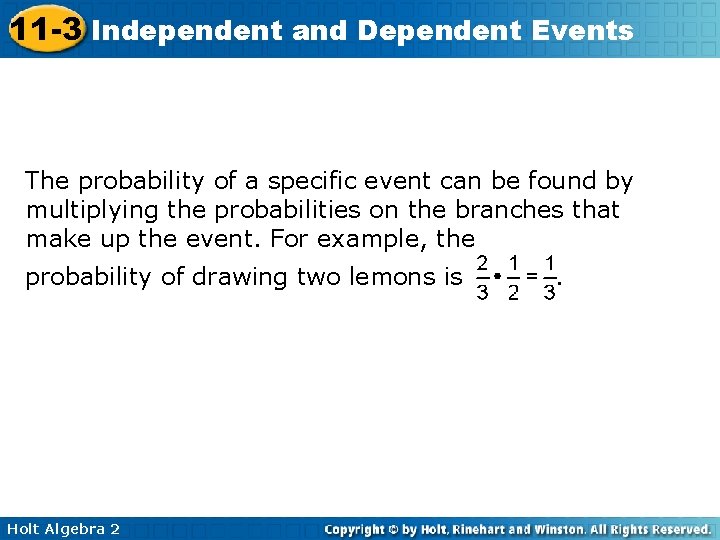 11-3 Independent and Dependent Events

The probability of a specific event can be found by multiplying the probabilities on the branches that make up the event. For example, the probability of drawing two lemons is $\frac{2}{3} \cdot \frac{1}{2} = \frac{1}{3}$.

Holt Algebra 2

Copyright © by Holt, Rinehart and Winston. All Rights Reserved.